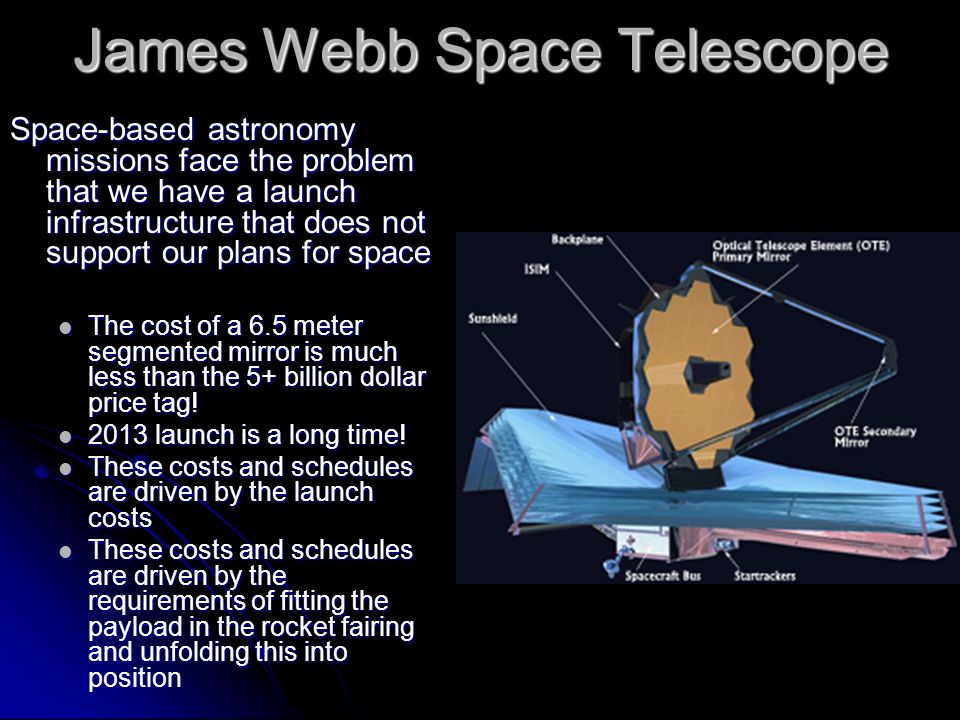 James Webb Space Telescope

Space-based astronomy missions face the problem that we have a launch infrastructure that does not support our plans for space

- The cost of a 6.5 meter segmented mirror is much less than the 5+ billion dollar price tag!
- 2013 launch is a long time!
- These costs and schedules are driven by the launch costs
- These costs and schedules are driven by the requirements of fitting the payload in the rocket fairing and unfolding this into position

Backplane
Optical Telescope Element (OTE) Primary Mirror
ISIM
Sunshield
OTE Secondary Mirror
Spacecraft Bus
Startrackers